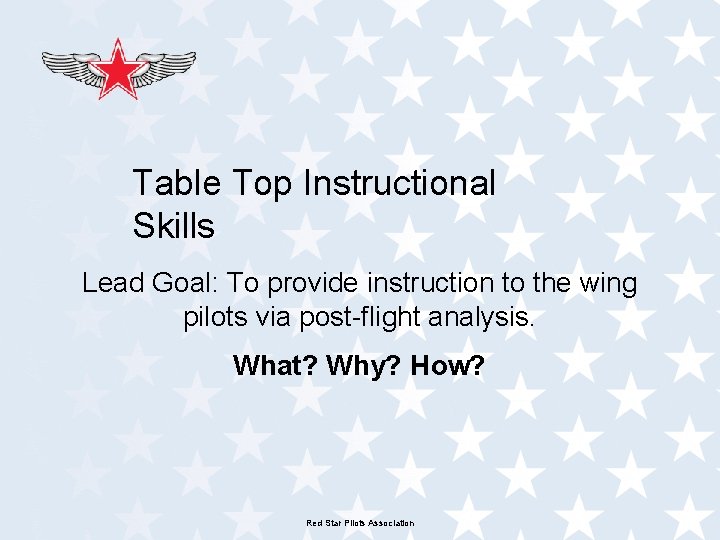 Table Top Instructional Skills

Lead Goal: To provide instruction to the wing pilots via post-flight analysis.

What? Why? How?

Red Star Pilots Association